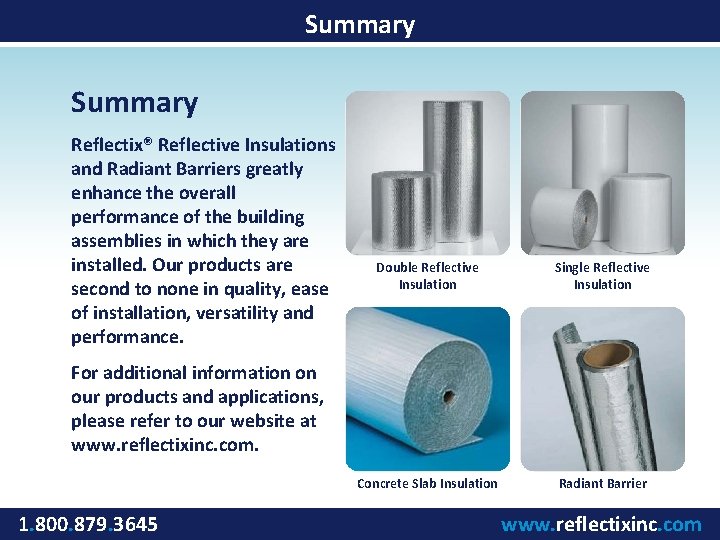 Summary

Summary

Reflectix® Reflective Insulations and Radiant Barriers greatly enhance the overall performance of the building assemblies in which they are installed. Our products are second to none in quality, ease of installation, versatility and performance.

For additional information on our products and applications, please refer to our website at www.reflectixinc.com.

Double Reflective Insulation

Single Reflective Insulation

Concrete Slab Insulation

Radiant Barrier

1.800.879.3645

www.reflectixinc.com